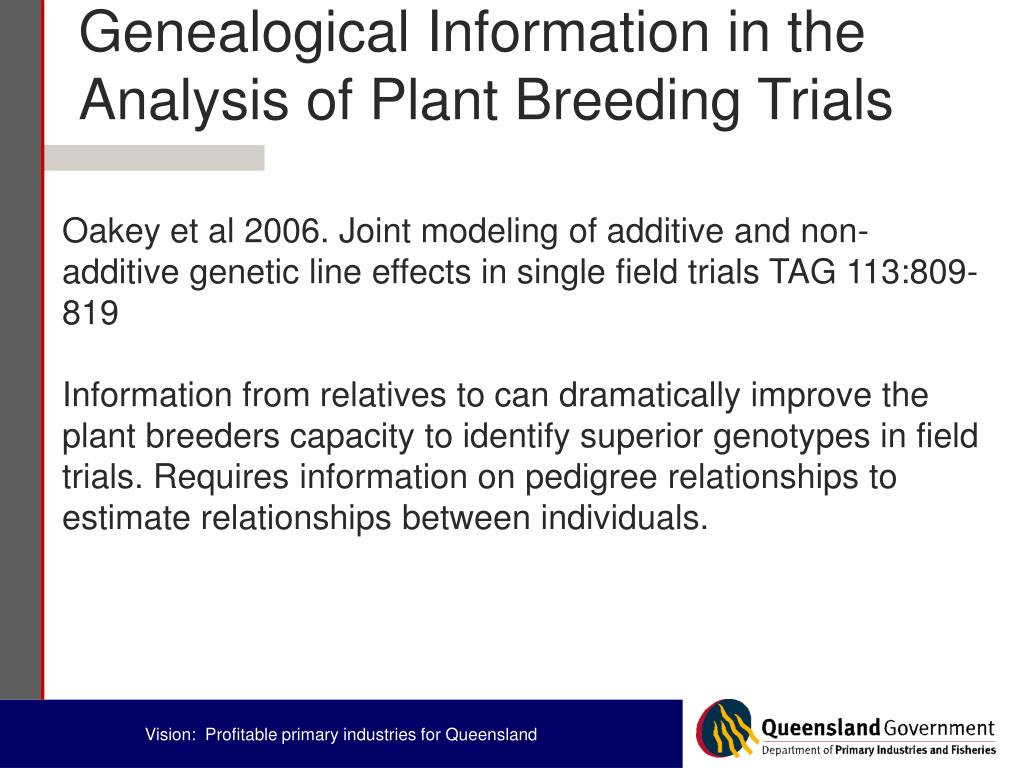 Genealogical Information in the Analysis of Plant Breeding Trials

Oakey et al 2006. Joint modeling of additive and non-additive genetic line effects in single field trials TAG 113:809-819

Information from relatives to can dramatically improve the plant breeders capacity to identify superior genotypes in field trials. Requires information on pedigree relationships to estimate relationships between individuals.

Vision: Profitable primary industries for Queensland

Queensland Government
Department of Primary Industries and Fisheries